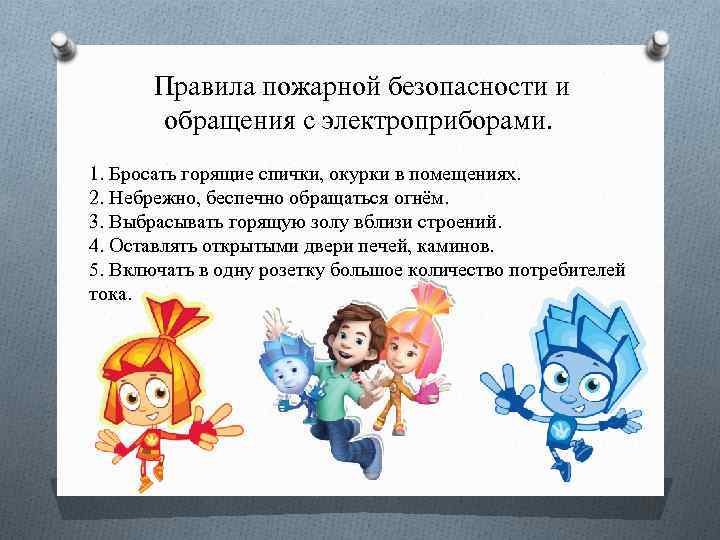 Правила пожарной безопасности и обращения с электроприборами.

1. Бросать горящие спички, окурки в помещениях.
2. Небрежно, беспечно обращаться огнём.
3. Выбрасывать горящую золу вблизи строений.
4. Оставлять открытыми двери печей, каминов.
5. Включать в одну розетку большое количество потребителей тока.